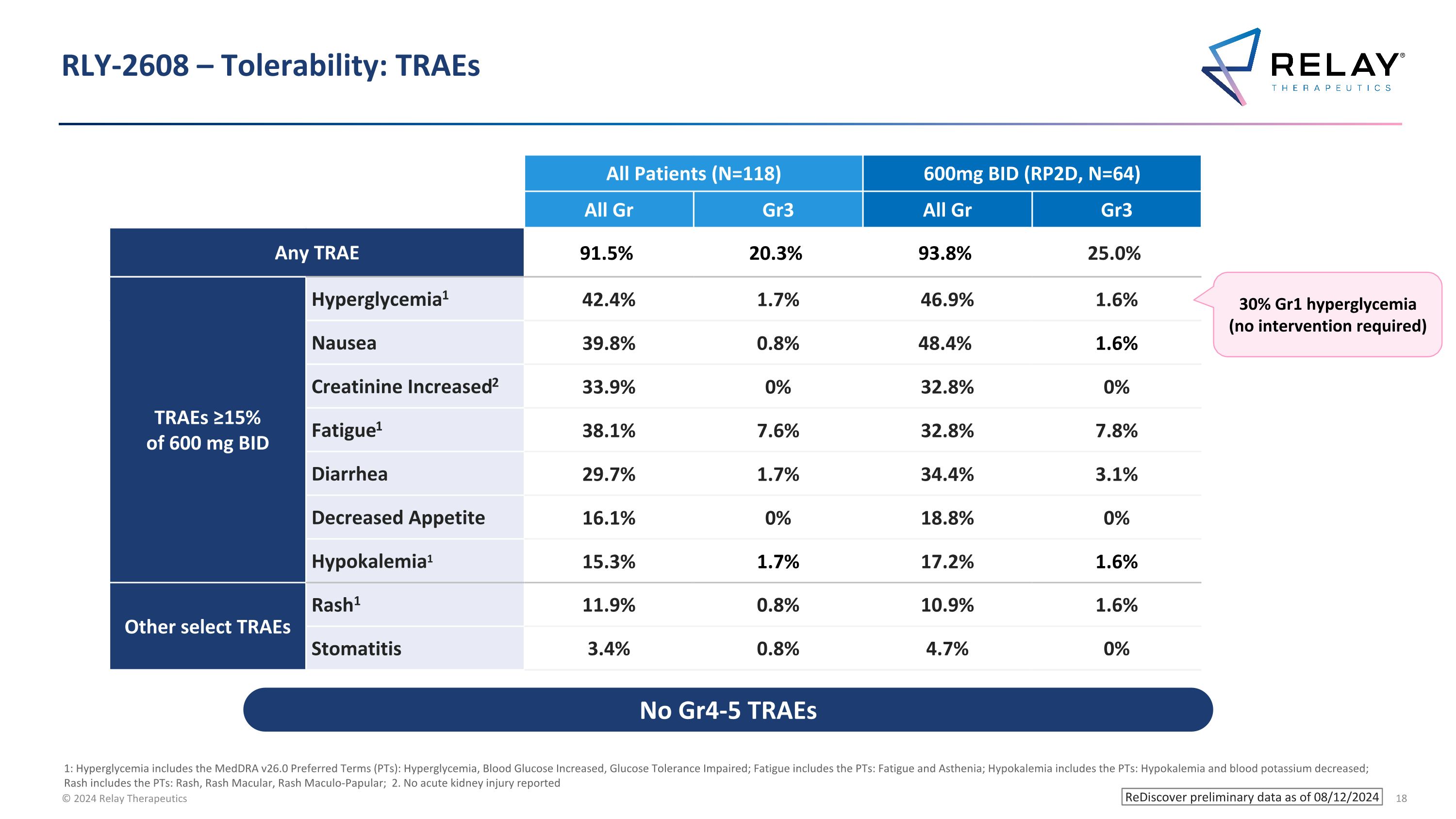 RLY-2608 – Tolerability: TRAEs

RELAY® THERAPEUTICS

| | | All Patients (N=118) | | 600mg BID (RP2D, N=64) | |
|---|---|---|---|---|---|
| | | All Gr | Gr3 | All Gr | Gr3 |
| Any TRAE | | 91.5% | 20.3% | 93.8% | 25.0% |
| TRAEs ≥15% of 600 mg BID | Hyperglycemia$^1$ | 42.4% | 1.7% | 46.9% | 1.6% |
| | Nausea | 39.8% | 0.8% | 48.4% | 1.6% |
| | Creatinine Increased$^2$ | 33.9% | 0% | 32.8% | 0% |
| | Fatigue$^1$ | 38.1% | 7.6% | 32.8% | 7.8% |
| | Diarrhea | 29.7% | 1.7% | 34.4% | 3.1% |
| | Decreased Appetite | 16.1% | 0% | 18.8% | 0% |
| | Hypokalemia$^1$ | 15.3% | 1.7% | 17.2% | 1.6% |
| Other select TRAEs | Rash$^1$ | 11.9% | 0.8% | 10.9% | 1.6% |
| | Stomatitis | 3.4% | 0.8% | 4.7% | 0% |

30% Gr1 hyperglycemia (no intervention required)

No Gr4-5 TRAEs

1: Hyperglycemia includes the MedDRA v26.0 Preferred Terms (PTs): Hyperglycemia, Blood Glucose Increased, Glucose Tolerance Impaired; Fatigue includes the PTs: Fatigue and Asthenia; Hypokalemia includes the PTs: Hypokalemia and blood potassium decreased; Rash includes the PTs: Rash, Rash Macular, Rash Maculo-Papular; 2. No acute kidney injury reported
© 2024 Relay Therapeutics

ReDiscover preliminary data as of 08/12/2024 18